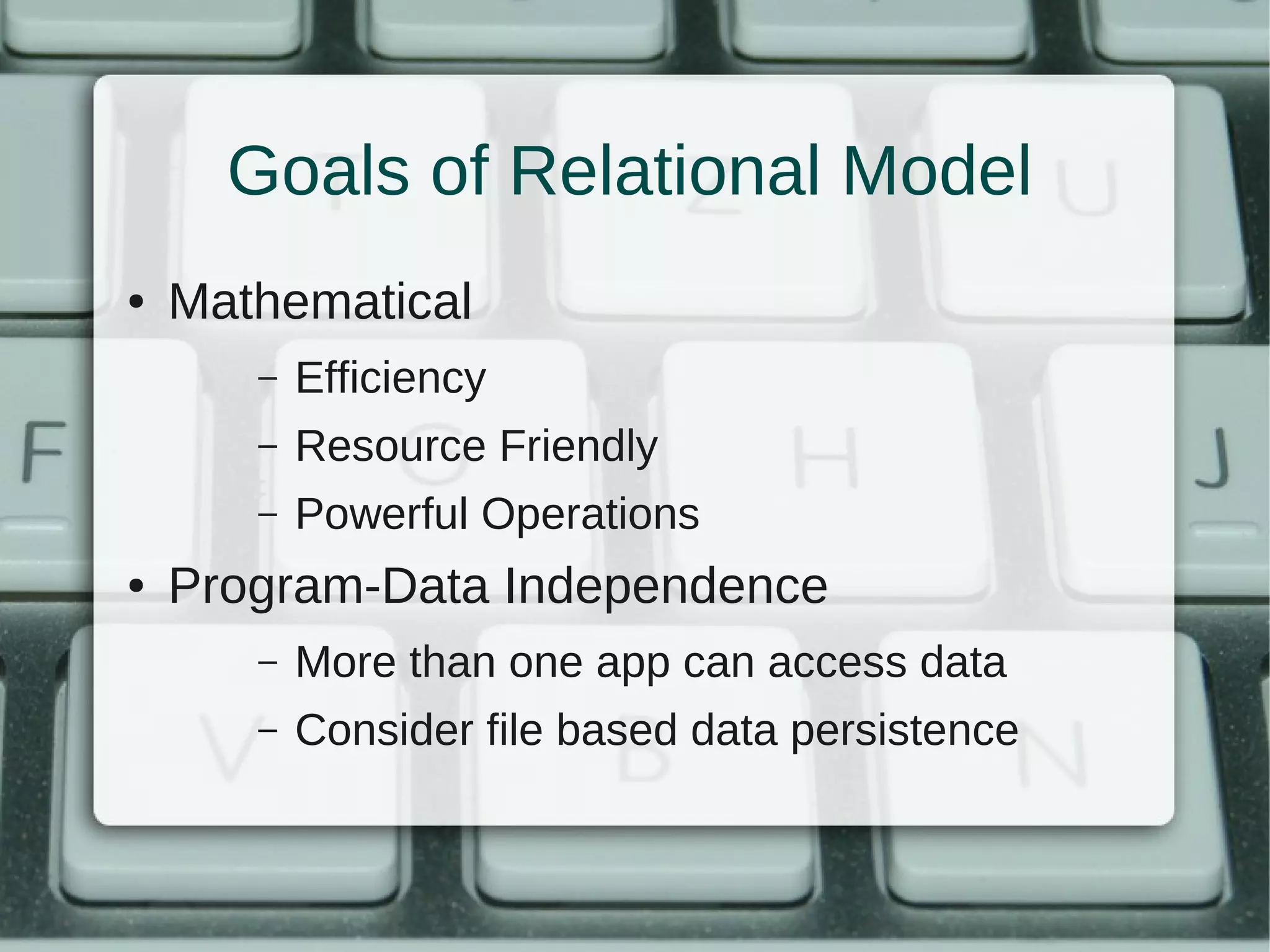 Goals of Relational Model

• Mathematical
  – Efficiency
  – Resource Friendly
  – Powerful Operations
• Program-Data Independence
  – More than one app can access data
  – Consider file based data persistence